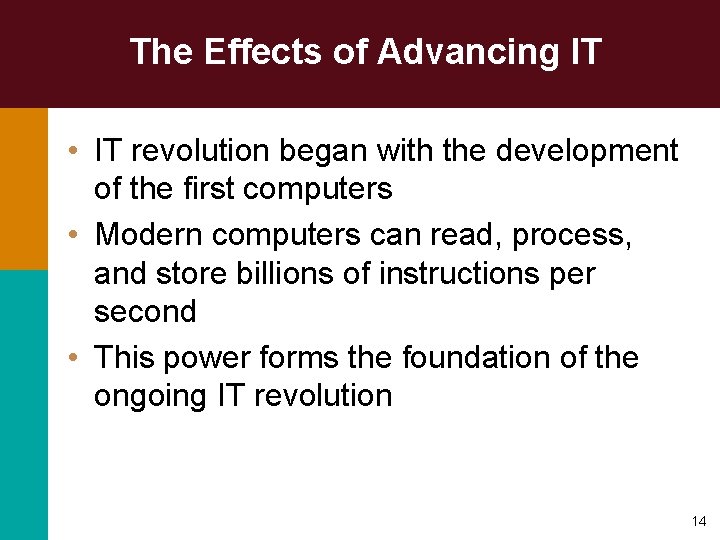 The Effects of Advancing IT

• IT revolution began with the development of the first computers
• Modern computers can read, process, and store billions of instructions per second
• This power forms the foundation of the ongoing IT revolution

14